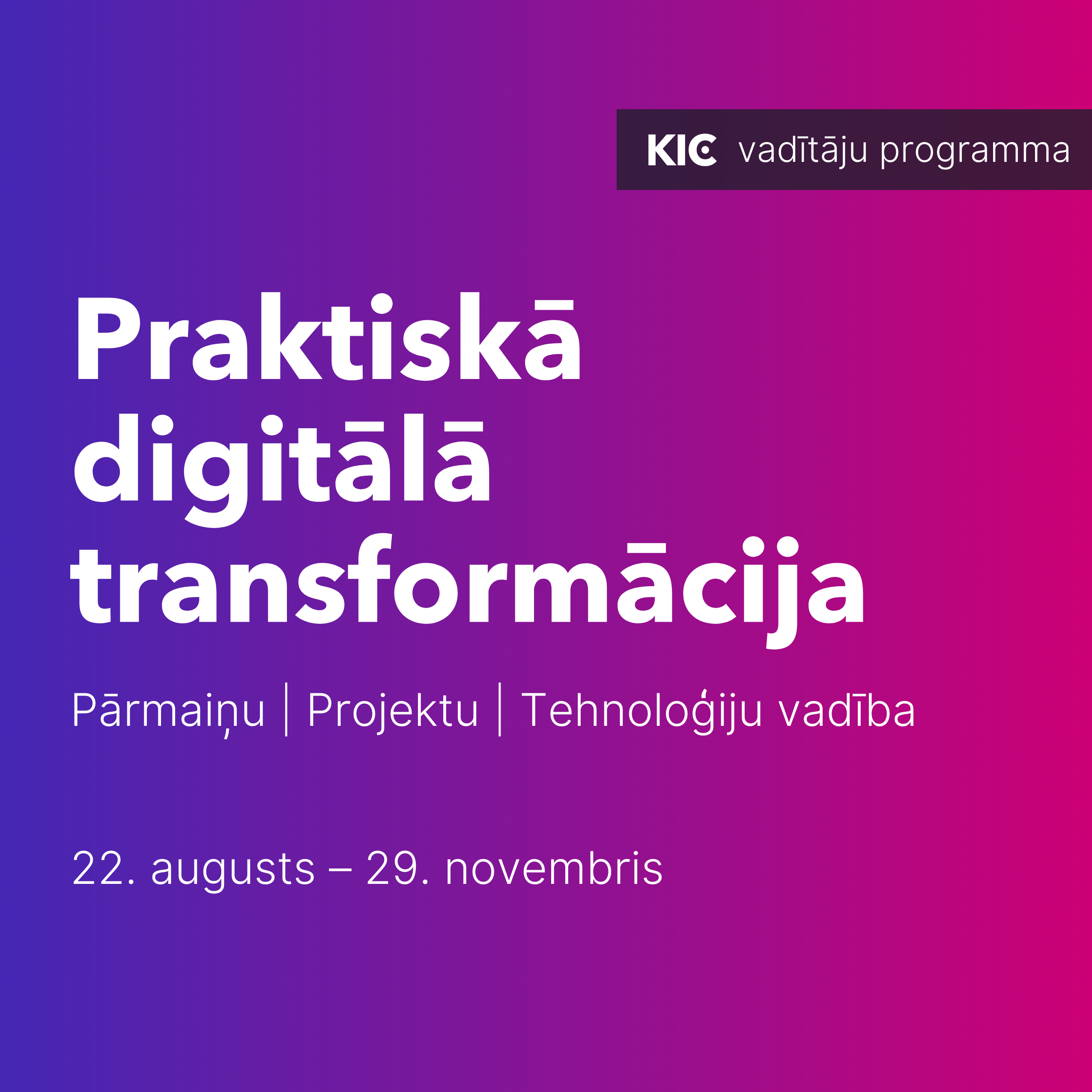 KIC vadītāju programma

Praktiskā digitālā transformācija

Pārmaiņu | Projektu | Tehnoloģiju vadība

22. augusts – 29. novembris